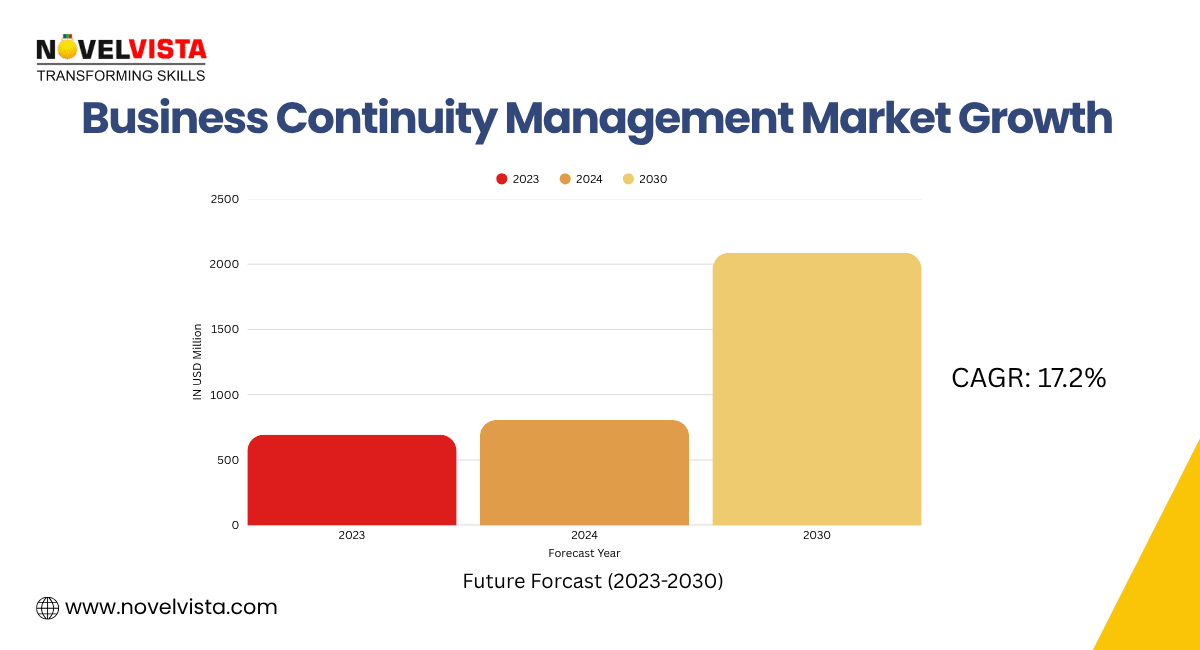 NOVELVISTA
TRANSFORMING SKILLS

Business Continuity Management Market Growth

2023 2024 2030

2500
2000
1500
1000
500
0

IN USD Million

2023 2024 2030

Forecast Year

CAGR: 17.2%

Future Forcast (2023-2030)

www.novelvista.com